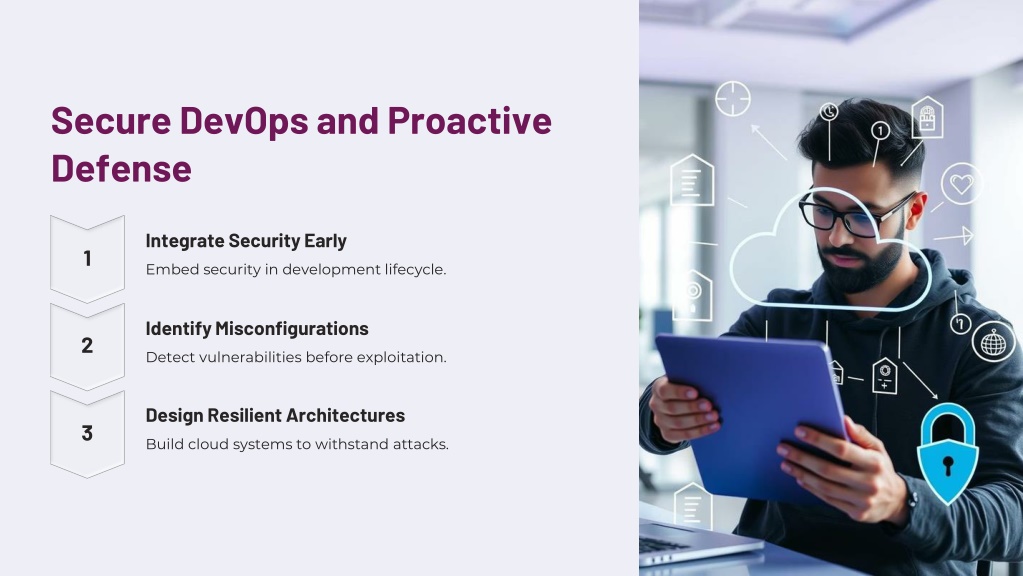 Secure DevOps and Proactive Defense

1

Integrate Security Early

Embed security in development lifecycle.

2

Identify Misconfigurations

Detect vulnerabilities before exploitation.

3

Design Resilient Architectures

Build cloud systems to withstand attacks.